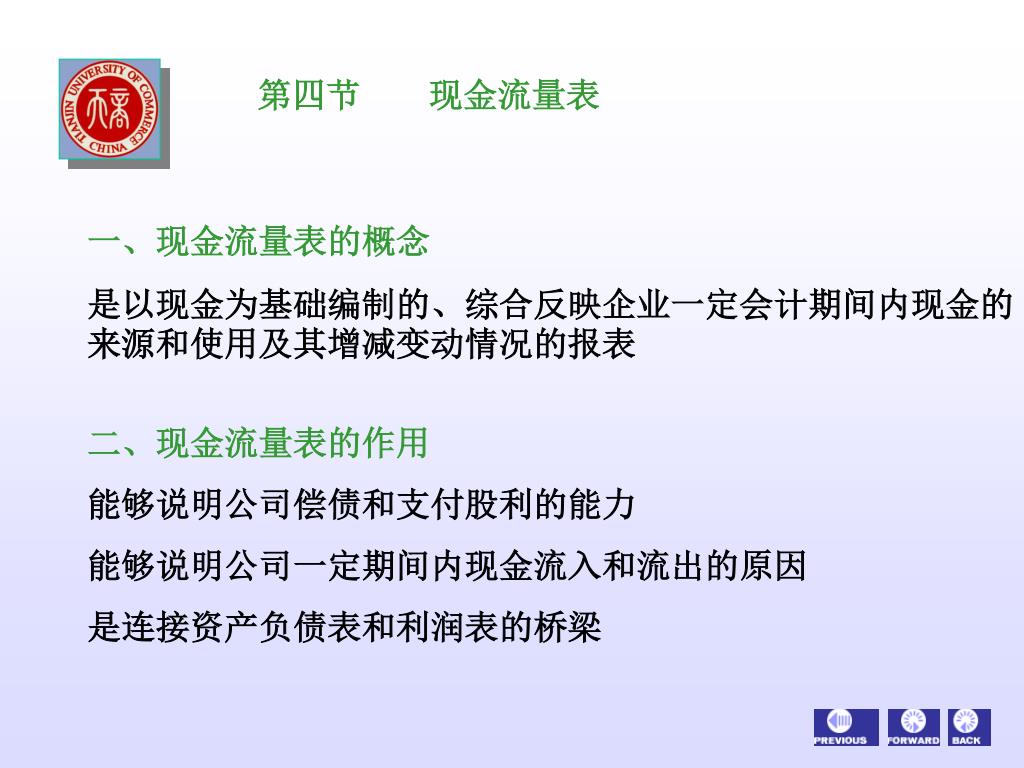 TIANJIN UNIVERSITY OF COMMERCE CHINA

第四节　　现金流量表

一、现金流量表的概念

是以现金为基础编制的、综合反映企业一定会计期间内现金的来源和使用及其增减变动情况的报表

二、现金流量表的作用

能够说明公司偿债和支付股利的能力

能够说明公司一定期间内现金流入和流出的原因

是连接资产负债表和利润表的桥梁

PREVIOUS FORWARD BACK